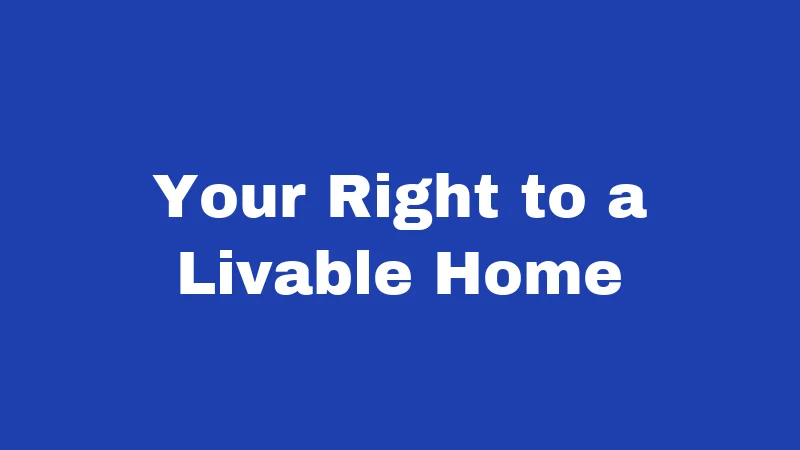 Your Right to a Livable Home